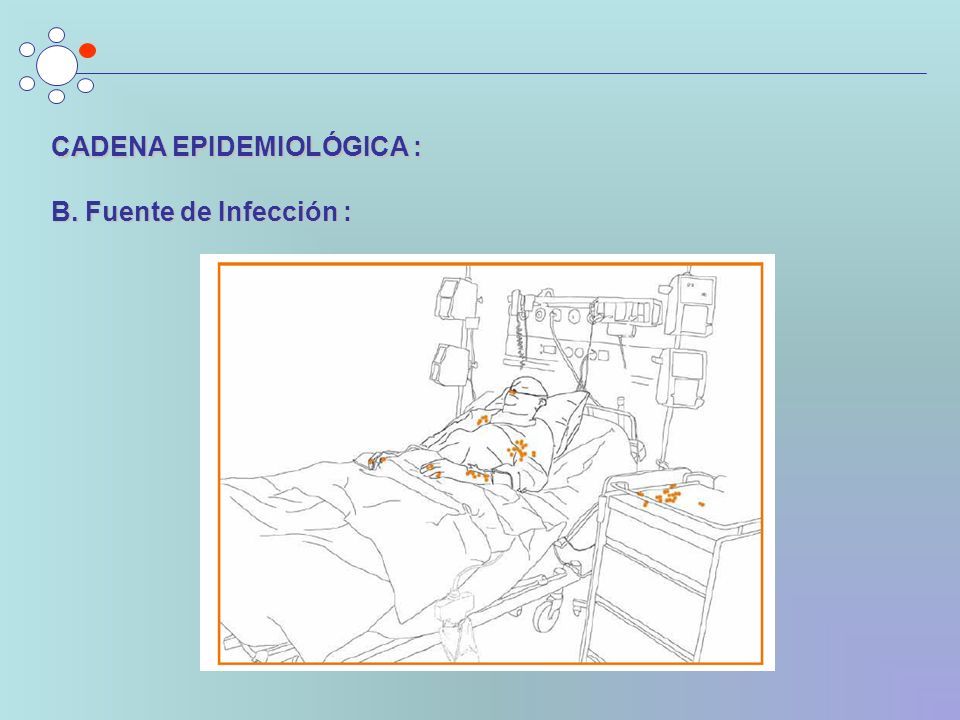 CADENA EPIDEMIOLÓGICA :

B. Fuente de Infección :